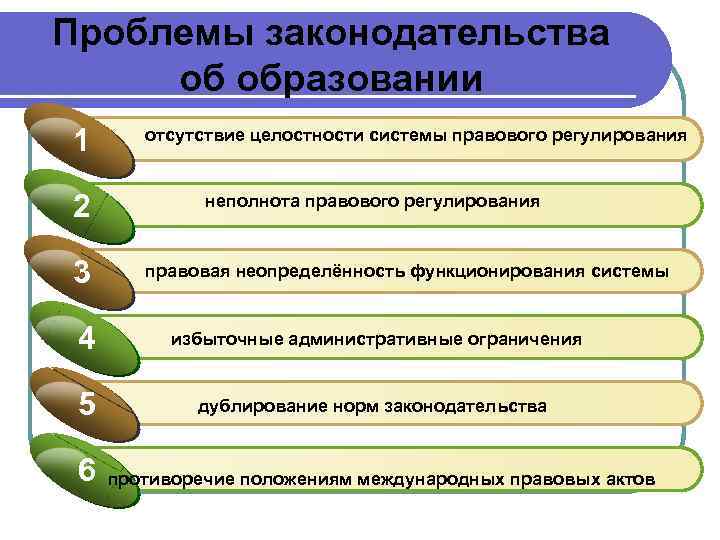 Проблемы законодательства об образовании

1 отсутствие целостности системы правового регулирования

2 неполнота правового регулирования

3 правовая неопределённость функционирования системы

4 избыточные административные ограничения

5 дублирование норм законодательства

6 противоречие положениям международных правовых актов